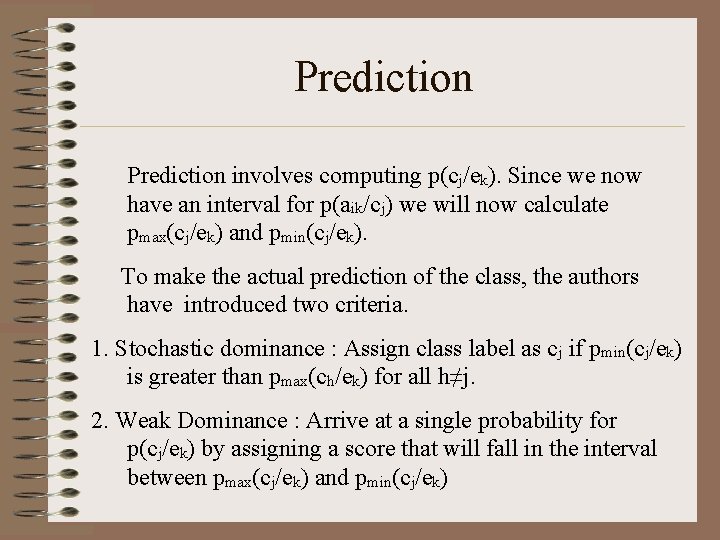 Prediction

Prediction involves computing $p(c_j/e_k)$. Since we now have an interval for $p(a_{ik}/c_j)$ we will now calculate $p_{max}(c_j/e_k)$ and $p_{min}(c_j/e_k)$.

To make the actual prediction of the class, the authors have introduced two criteria.

1. Stochastic dominance : Assign class label as $c_j$ if $p_{min}(c_j/e_k)$ is greater than $p_{max}(c_h/e_k)$ for all $h \neq j$.

2. Weak Dominance : Arrive at a single probability for $p(c_j/e_k)$ by assigning a score that will fall in the interval between $p_{max}(c_j/e_k)$ and $p_{min}(c_j/e_k)$